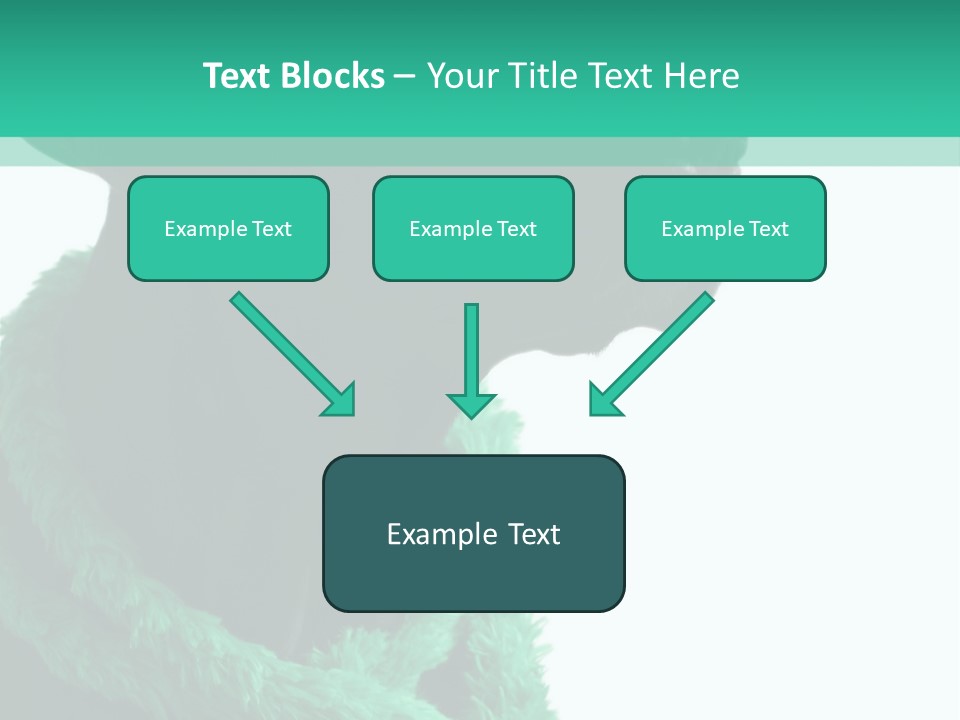 Text Blocks – Your Title Text Here

Example Text

Example Text

Example Text

Example Text